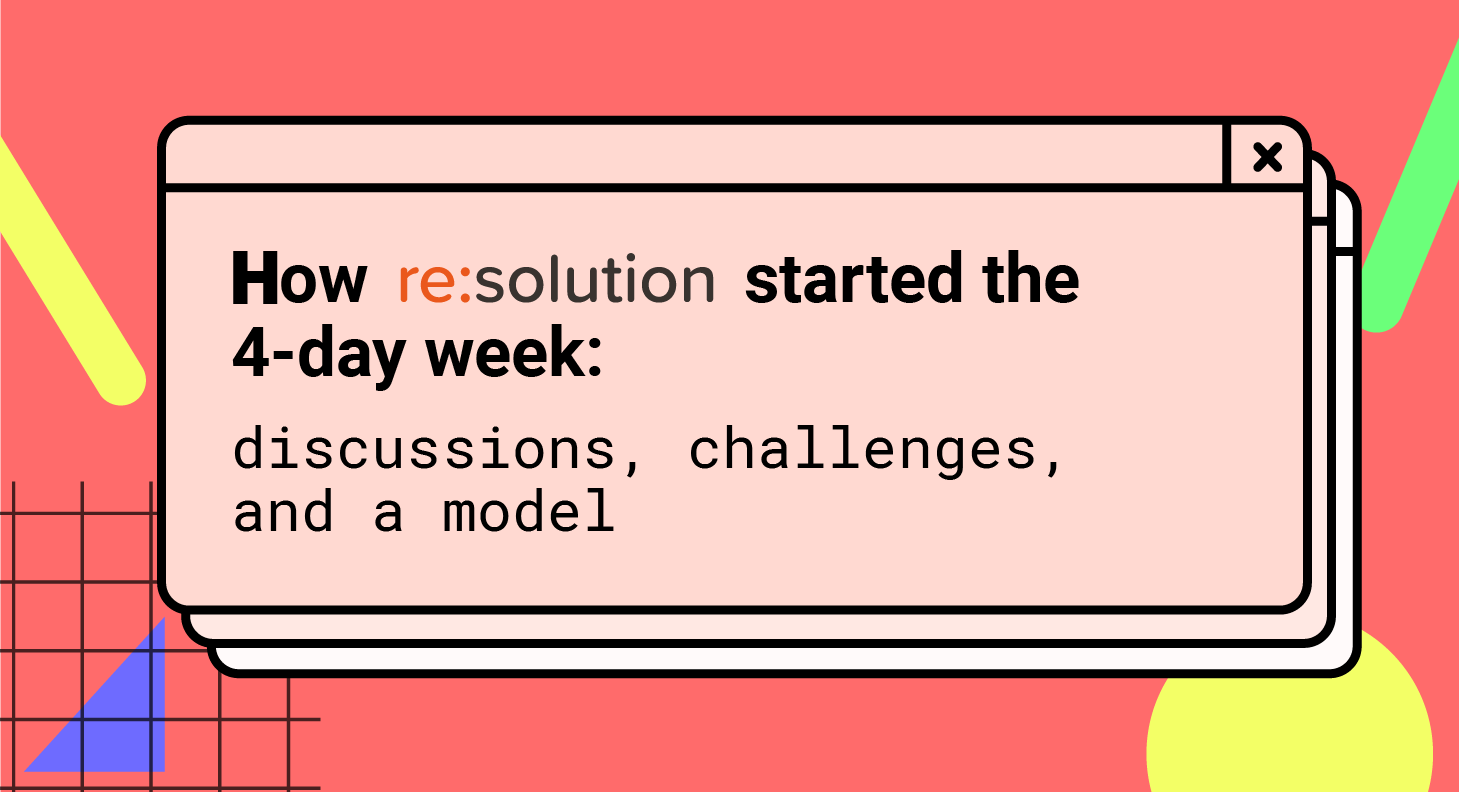 ×

How re:solution started the 4-day week:

discussions, challenges, and a model